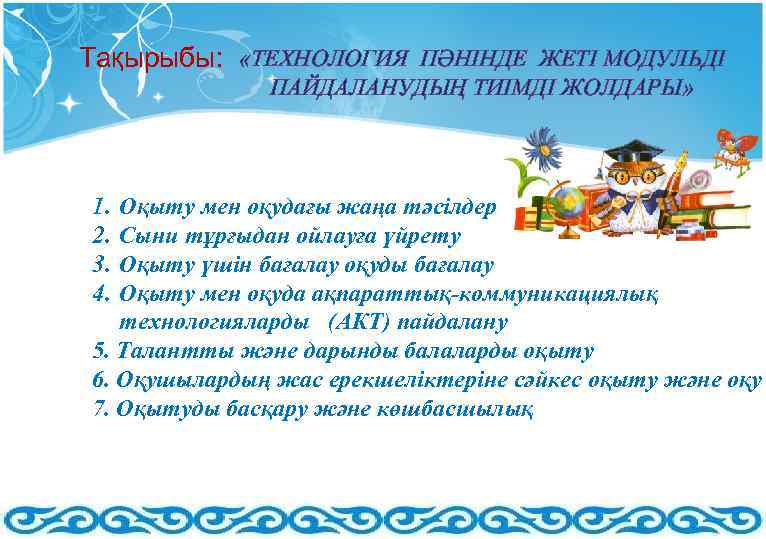 Тақырыбы: «ТЕХНОЛОГИЯ ПӘНІНДЕ ЖЕТІ МОДУЛЬДІ ПАЙДАЛАНУДЫҢ ТИІМДІ ЖОЛДАРЫ»

1. Оқыту мен оқудағы жаңа тәсілдер
2. Сыни тұрғыдан ойлауға үйрету
3. Оқыту үшін бағалау оқуды бағалау
4. Оқыту мен оқуда ақпараттық-коммуникациялық технологияларды (АКТ) пайдалану
5. Талантты және дарынды балаларды оқыту
6. Оқушылардың жас ерекшеліктеріне сәйкес оқыту және оқу
7. Оқытуды басқару және көшбасшылық